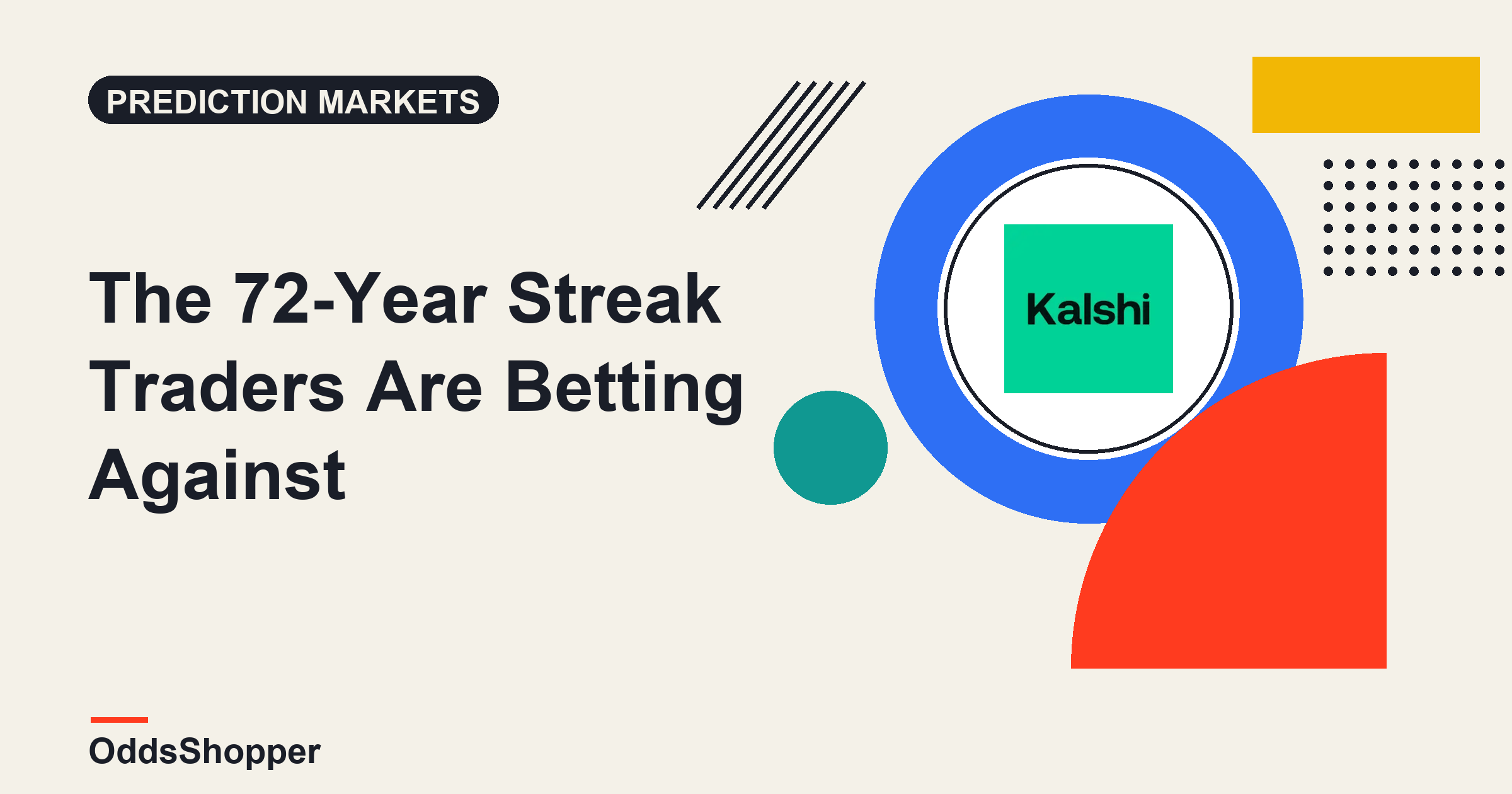 PREDICTION MARKETS

The 72-Year Streak Traders Are Betting Against

Kalshi

OddsShopper